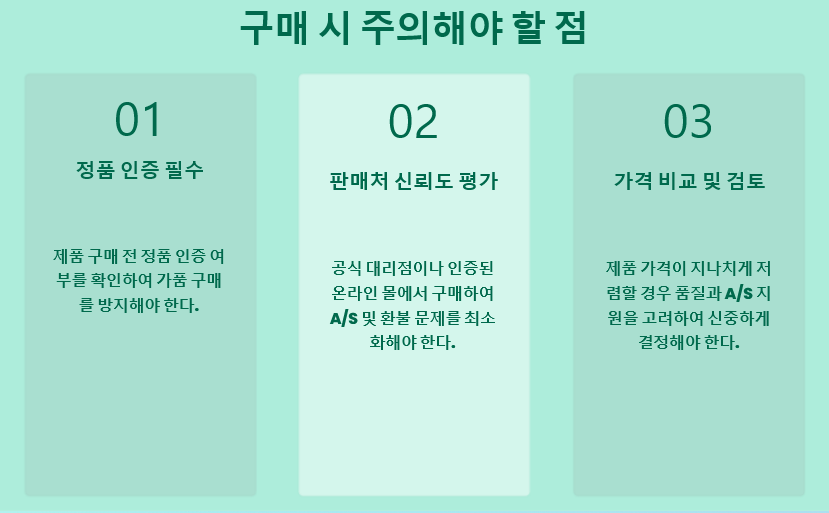 구매 시 주의해야 할 점

01

정품 인증 필수

제품 구매 전 정품 인증 여부를 확인하여 가품 구매를 방지해야 한다.

02

판매처 신뢰도 평가

공식 대리점이나 인증된 온라인 몰에서 구매하여 A/S 및 환불 문제를 최소화해야 한다.

03

가격 비교 및 검토

제품 가격이 지나치게 저렴할 경우 품질과 A/S 지원을 고려하여 신중하게 결정해야 한다.